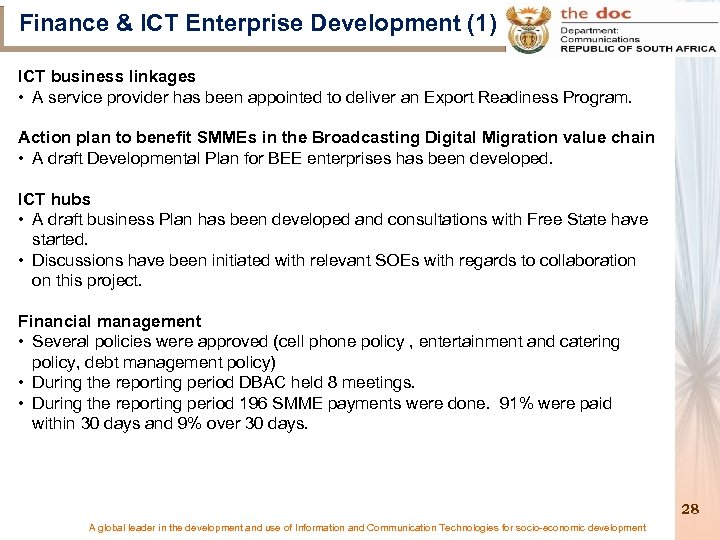 Finance & ICT Enterprise Development (1)

the doc
Department:
Communications
REPUBLIC OF SOUTH AFRICA

ICT business linkages
• A service provider has been appointed to deliver an Export Readiness Program.

Action plan to benefit SMMEs in the Broadcasting Digital Migration value chain
• A draft Developmental Plan for BEE enterprises has been developed.

ICT hubs
• A draft business Plan has been developed and consultations with Free State have started.
• Discussions have been initiated with relevant SOEs with regards to collaboration on this project.

Financial management
• Several policies were approved (cell phone policy , entertainment and catering policy, debt management policy)
• During the reporting period DBAC held 8 meetings.
• During the reporting period 196 SMME payments were done. 91% were paid within 30 days and 9% over 30 days.

28

A global leader in the development and use of Information and Communication Technologies for socio-economic development